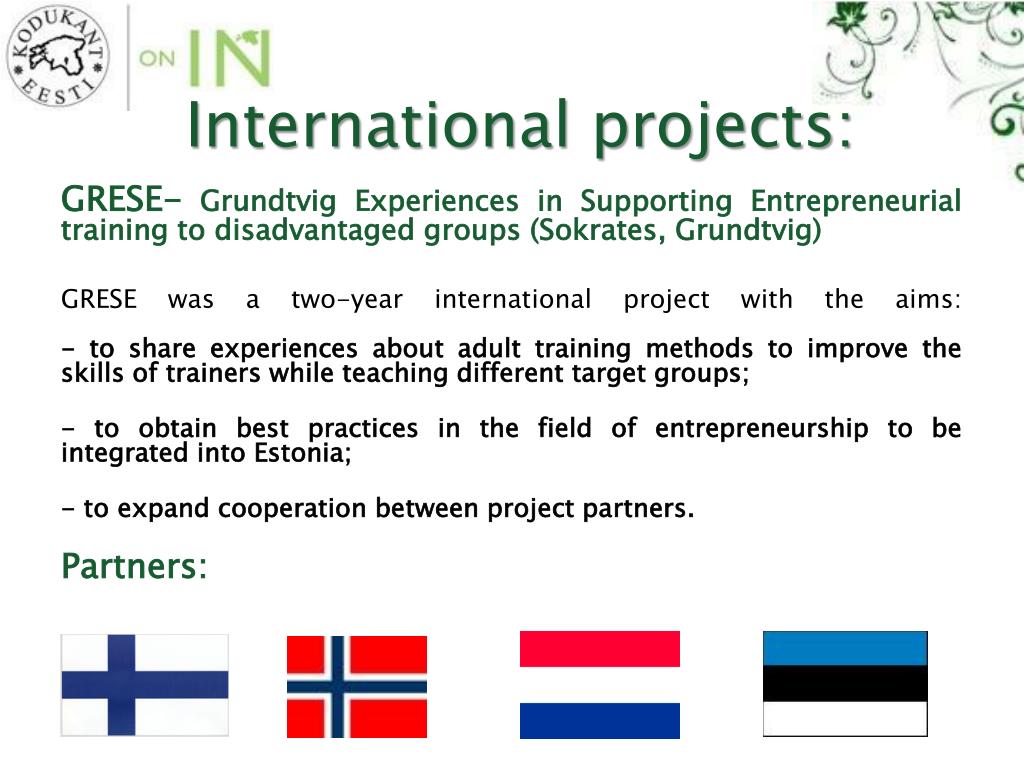 KODUKANT EESTI

ON IN

International projects:

GRESE- Grundtvig Experiences in Supporting Entrepreneurial training to disadvantaged groups (Sokrates, Grundtvig)

GRESE was a two-year international project with the aims:

- to share experiences about adult training methods to improve the skills of trainers while teaching different target groups;

- to obtain best practices in the field of entrepreneurship to be integrated into Estonia;

- to expand cooperation between project partners.

Partners: